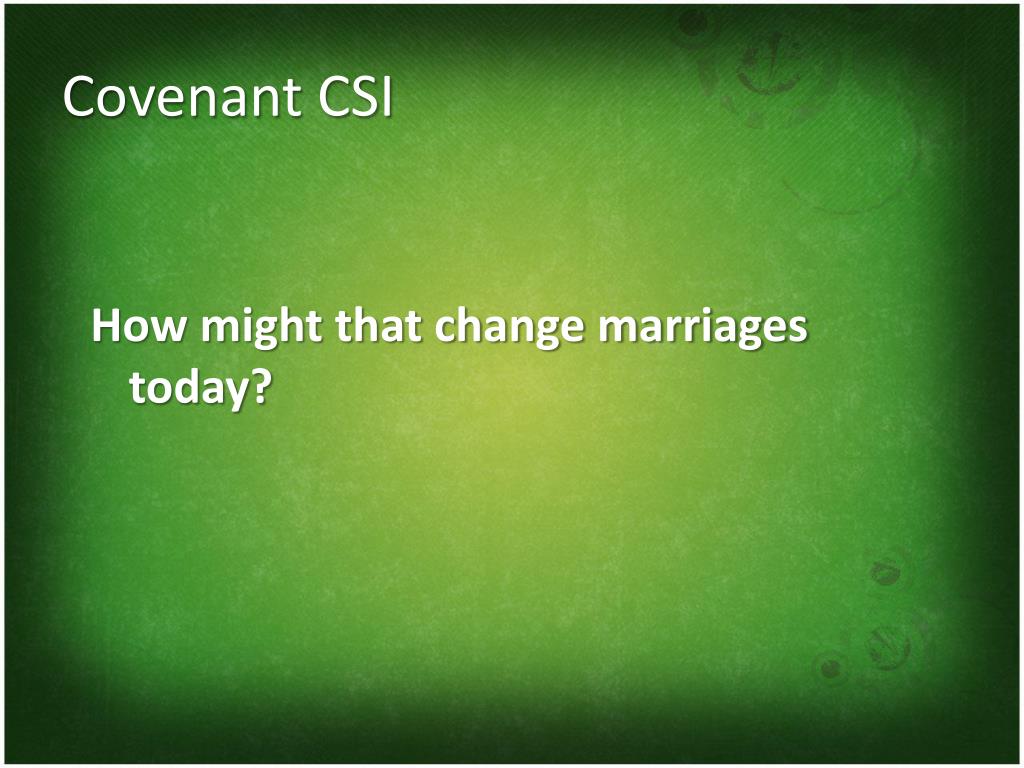 Covenant CSI

How might that change marriages today?